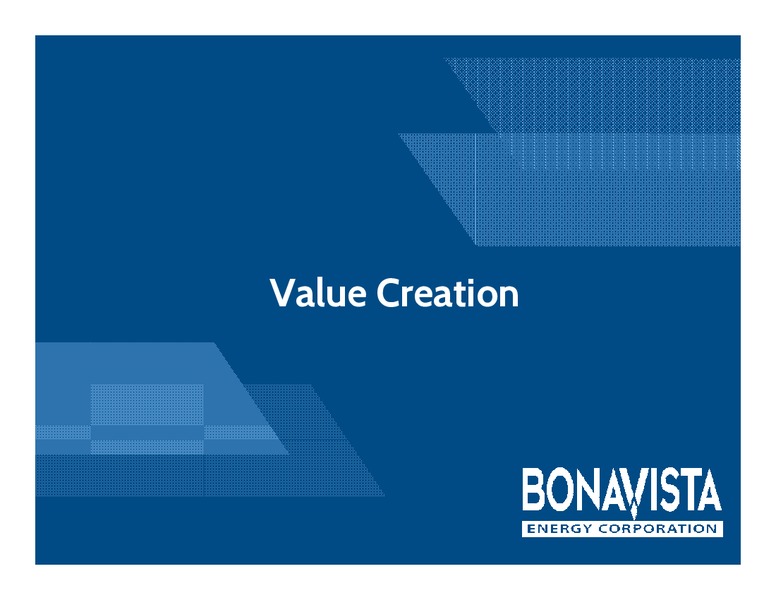 Value Creation

BONAVISTA
ENERGY CORPORATION